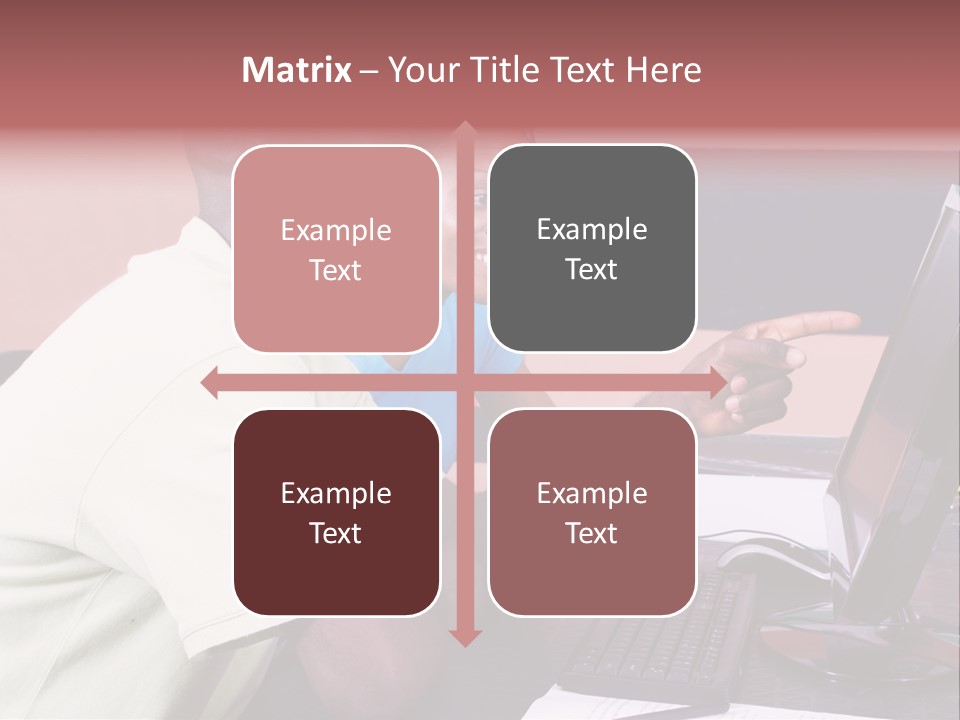 Matrix – Your Title Text Here

Example Text

Example Text

Example Text

Example Text